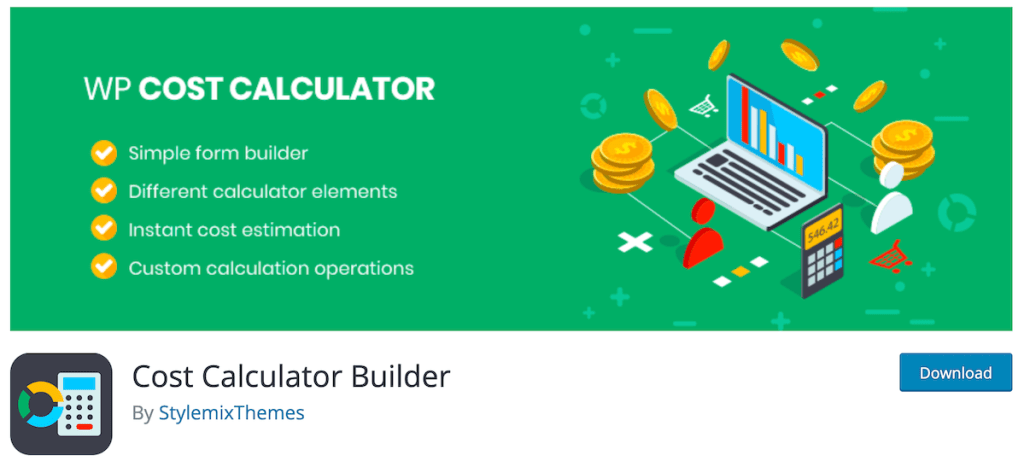 WP COST CALCULATOR

Simple form builder
Different calculator elements
Instant cost estimation
Custom calculation operations

546.42

Cost Calculator Builder

By StylemixThemes

Download